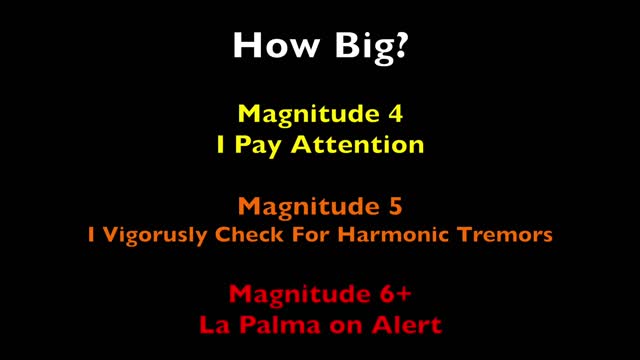 How Big?

Magnitude 4
I Pay Attention

Magnitude 5
I Vigorusly Check For Harmonic Tremors

Magnitude 6+
La Palma on Alert